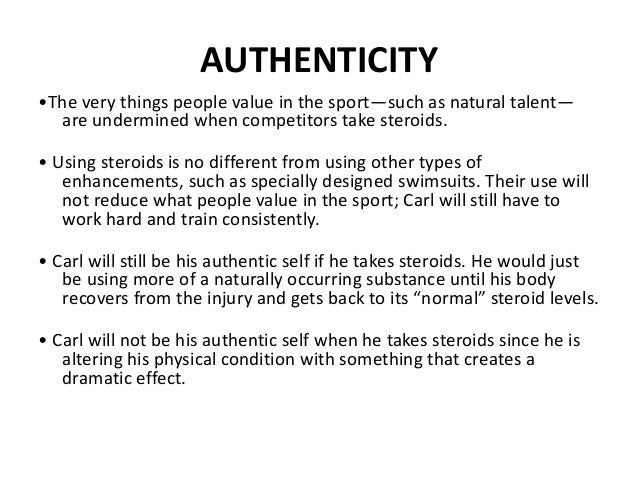 AUTHENTICITY

•The very things people value in the sport—such as natural talent—are undermined when competitors take steroids.

• Using steroids is no different from using other types of enhancements, such as specially designed swimsuits. Their use will not reduce what people value in the sport; Carl will still have to work hard and train consistently.

• Carl will still be his authentic self if he takes steroids. He would just be using more of a naturally occurring substance until his body recovers from the injury and gets back to its “normal” steroid levels.

• Carl will not be his authentic self when he takes steroids since he is altering his physical condition with something that creates a dramatic effect.